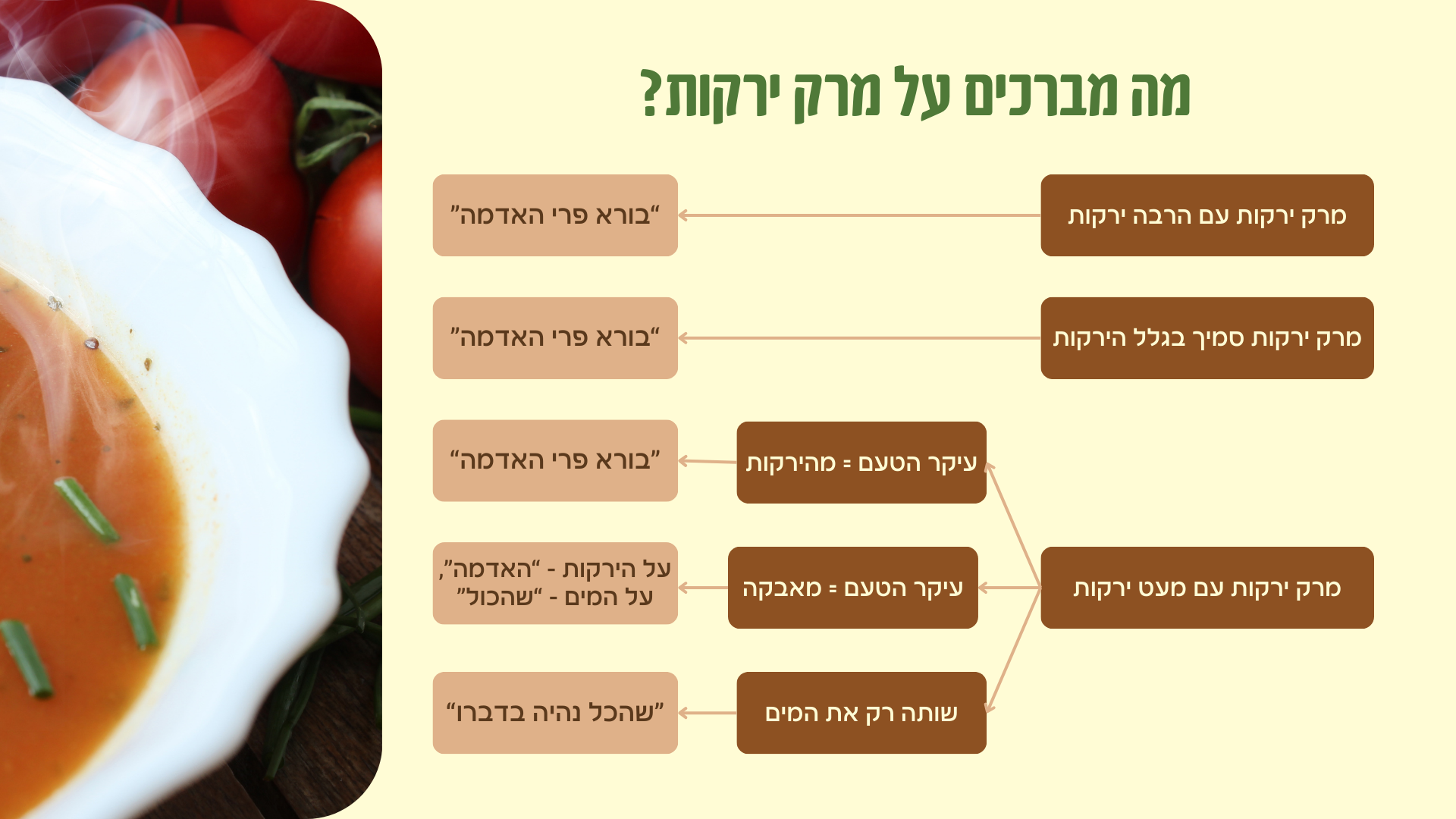 מה מברכים על מרק ירקות?

מרק ירקות עם הרבה ירקות
"בורא פרי האדמה"

מרק ירקות סמיך בגלל הירקות
"בורא פרי האדמה"

מרק ירקות עם מעט ירקות

עיקר הטעם = מהירקות
"בורא פרי האדמה"

עיקר הטעם = מאבקה
על הירקות - "האדמה", על המים - "שהכול"

שותה רק את המים
"שהכל נהיה בדברו"